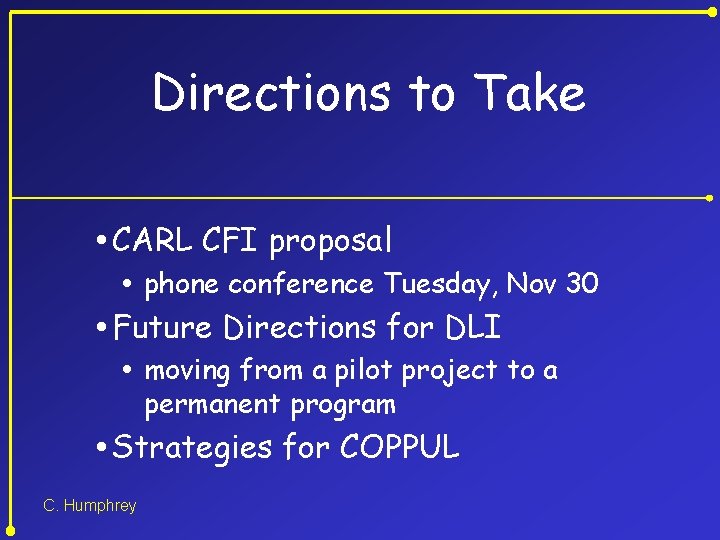 Directions to Take

• CARL CFI proposal
  • phone conference Tuesday, Nov 30
• Future Directions for DLI
  • moving from a pilot project to a permanent program
• Strategies for COPPUL

C. Humphrey